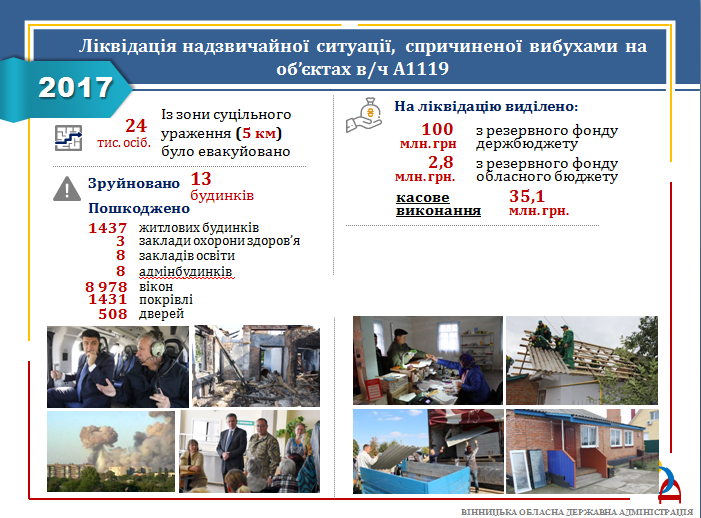 Ліквідація надзвичайної ситуації, спричиненої вибухами на об'єктах в/ч А1119

2017

24 тис. осіб.

Із зони суцільного ураження (5 км) було евакуйовано

Зруйновано 13 будинків

Пошкоджено

1437 житлових будинків
3 заклади охорони здоров'я
8 закладів освіти
8 адмінбудинків
8 978 вікон
1431 покрівлі
508 дверей

На ліквідацію виділено:

100 млн.грн з резервного фонду держбюджету

2,8 млн.грн. з резервного фонду обласного бюджету

касове виконання 35,1 млн.грн.

ВІННИЦЬКА ОБЛАСНА ДЕРЖАВНА АДМІНІСТРАЦІЯ